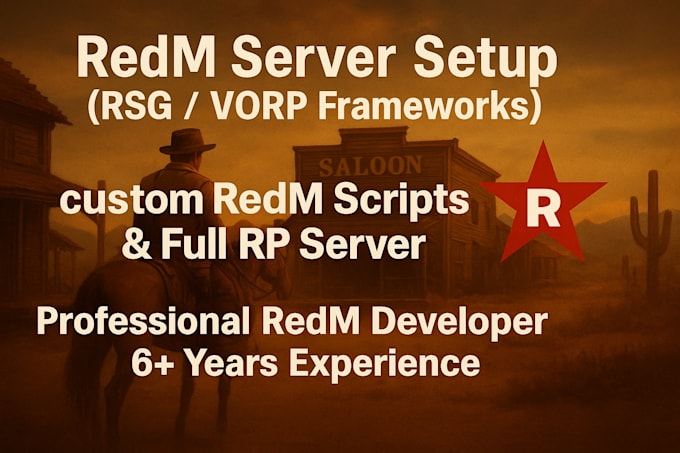 RedM Server Setup
(RSG / VORP Frameworks)

SALOON

custom RedM Scripts
& Full RP Server

R

Professional RedM Developer
6+ Years Experience